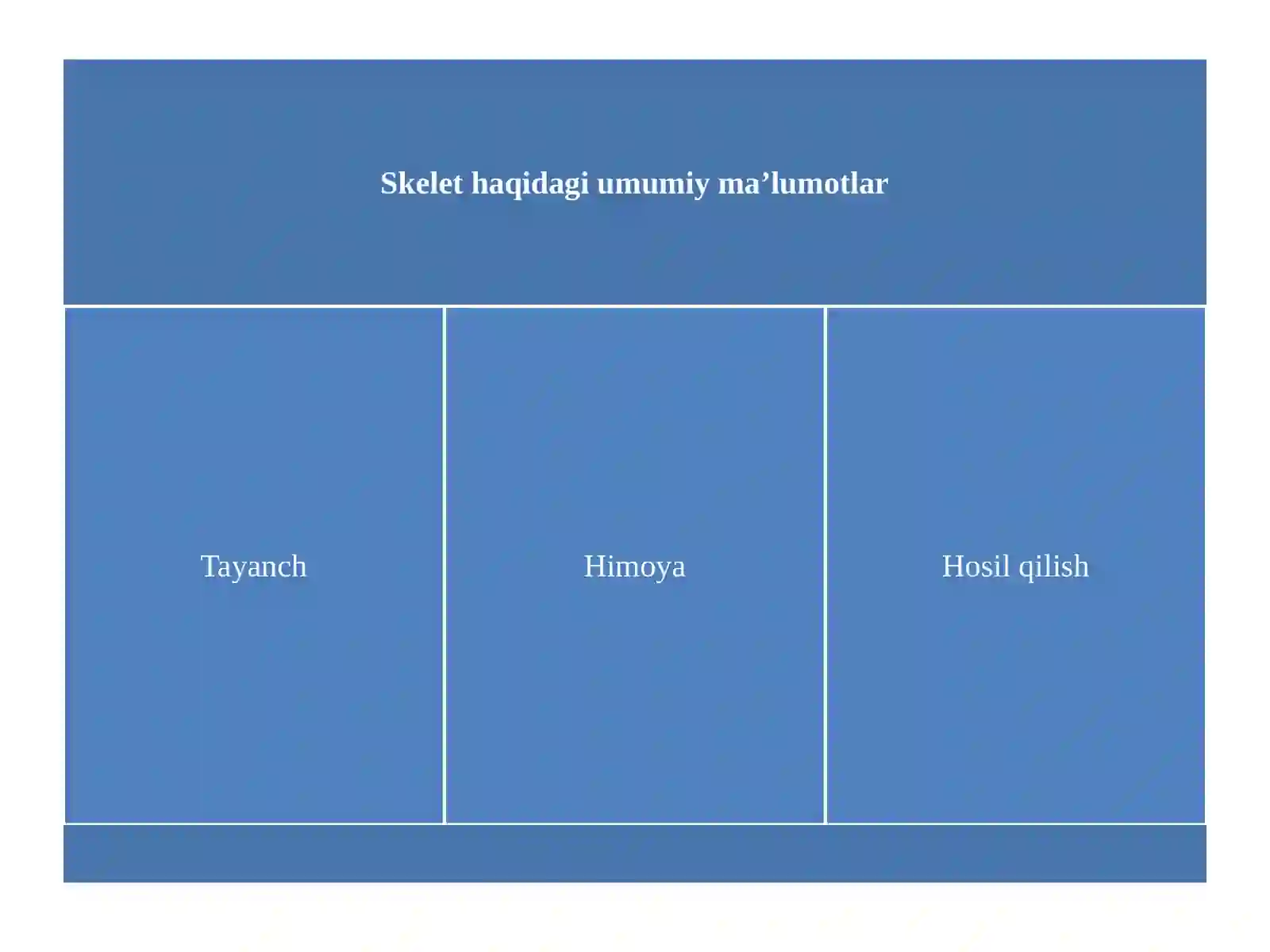 Skelet haqidagi umumiy ma’lumotlar

Tayanch

Himoya

Hosil qilish